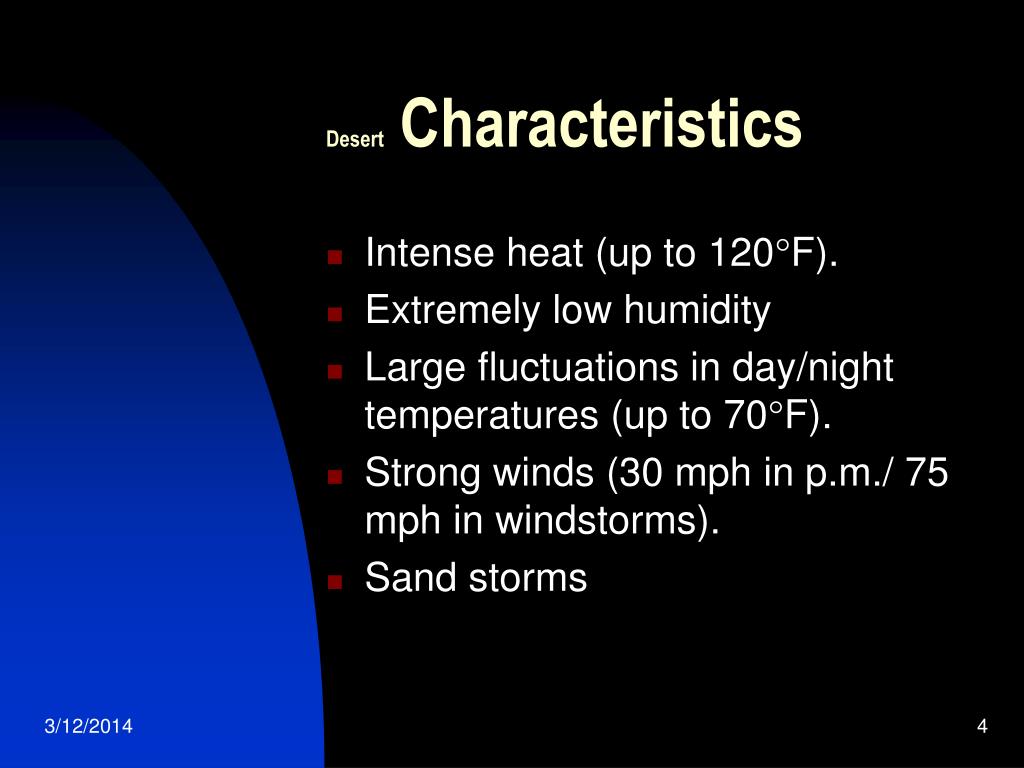 Desert Characteristics

- Intense heat (up to 120°F).
- Extremely low humidity
- Large fluctuations in day/night temperatures (up to 70°F).
- Strong winds (30 mph in p.m./ 75 mph in windstorms).
- Sand storms

3/12/2014

4